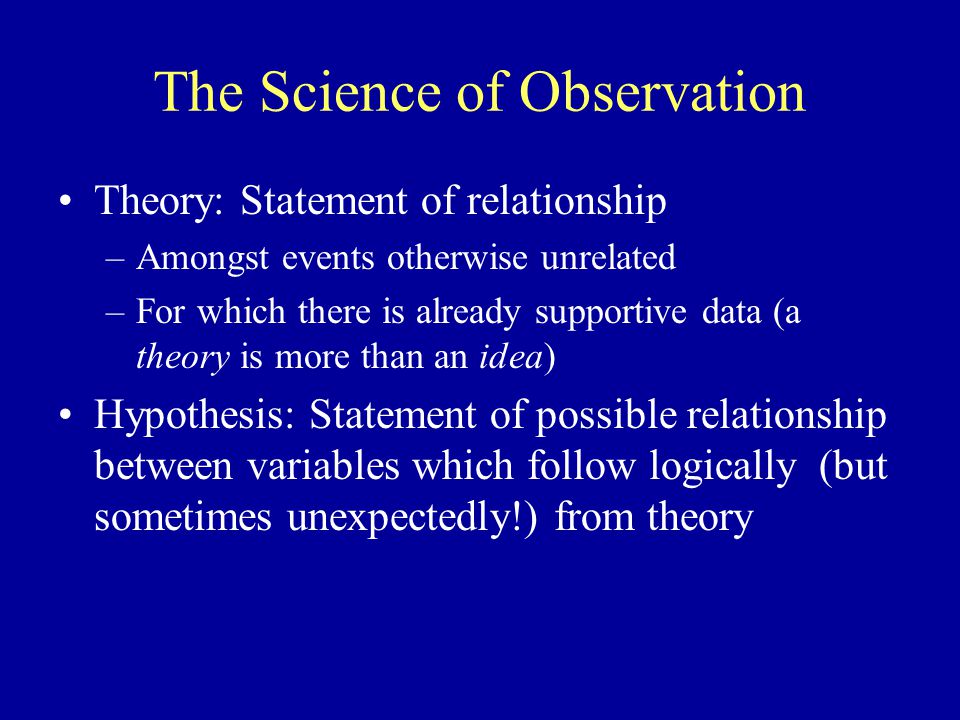 The Science of Observation

• Theory: Statement of relationship
– Amongst events otherwise unrelated
– For which there is already supportive data (a theory is more than an idea)

• Hypothesis: Statement of possible relationship between variables which follow logically (but sometimes unexpectedly!) from theory